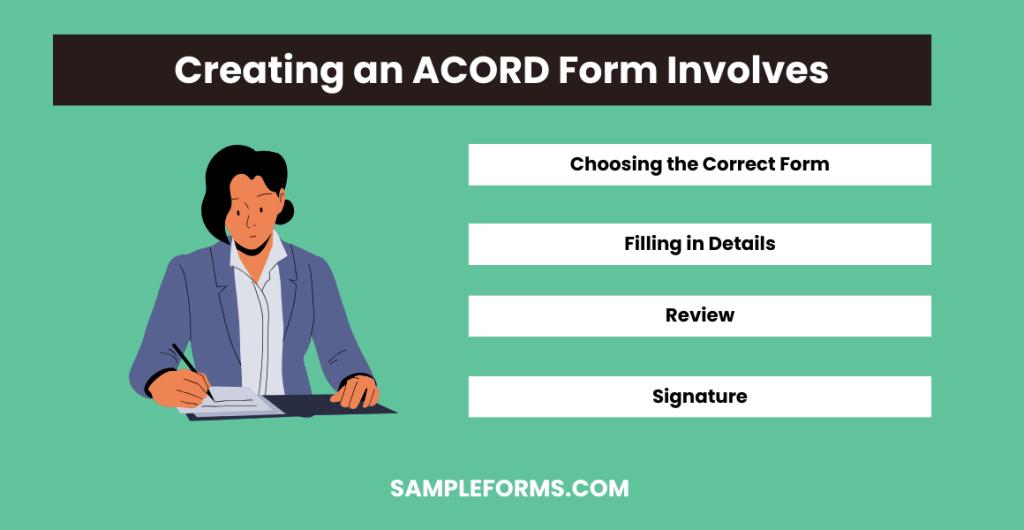 Creating an ACORD Form Involves

Choosing the Correct Form

Filling in Details

Review

Signature

SAMPLEFORMS.COM